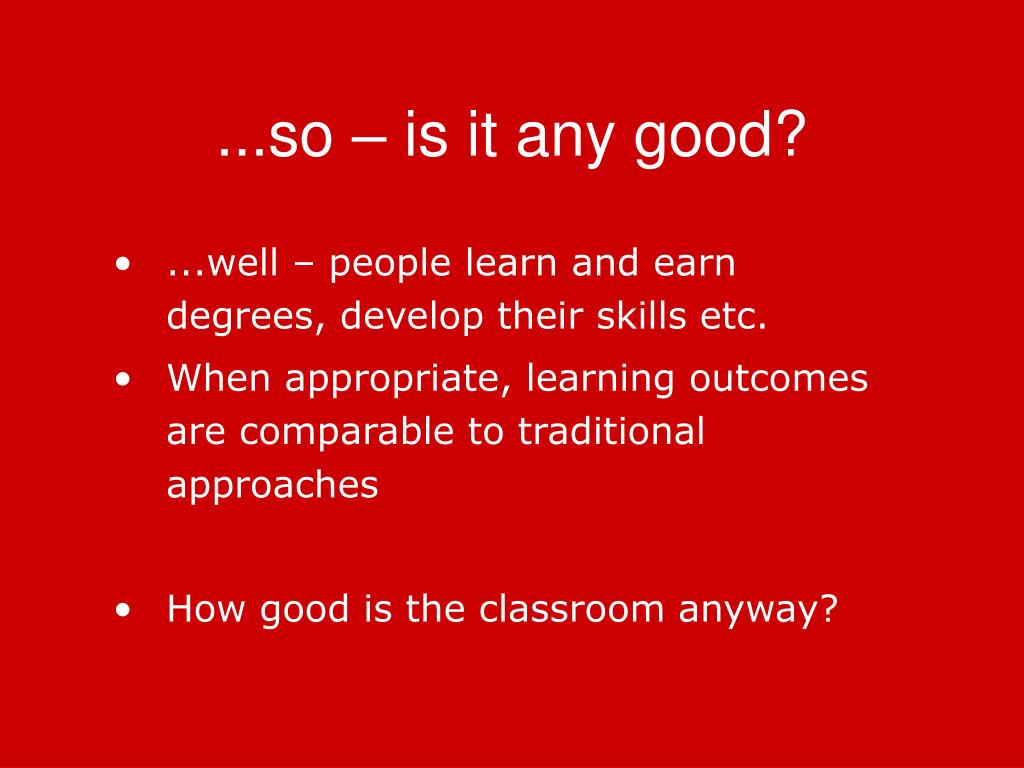 ...so – is it any good?

• ...well – people learn and earn degrees, develop their skills etc.
• When appropriate, learning outcomes are comparable to traditional approaches

• How good is the classroom anyway?